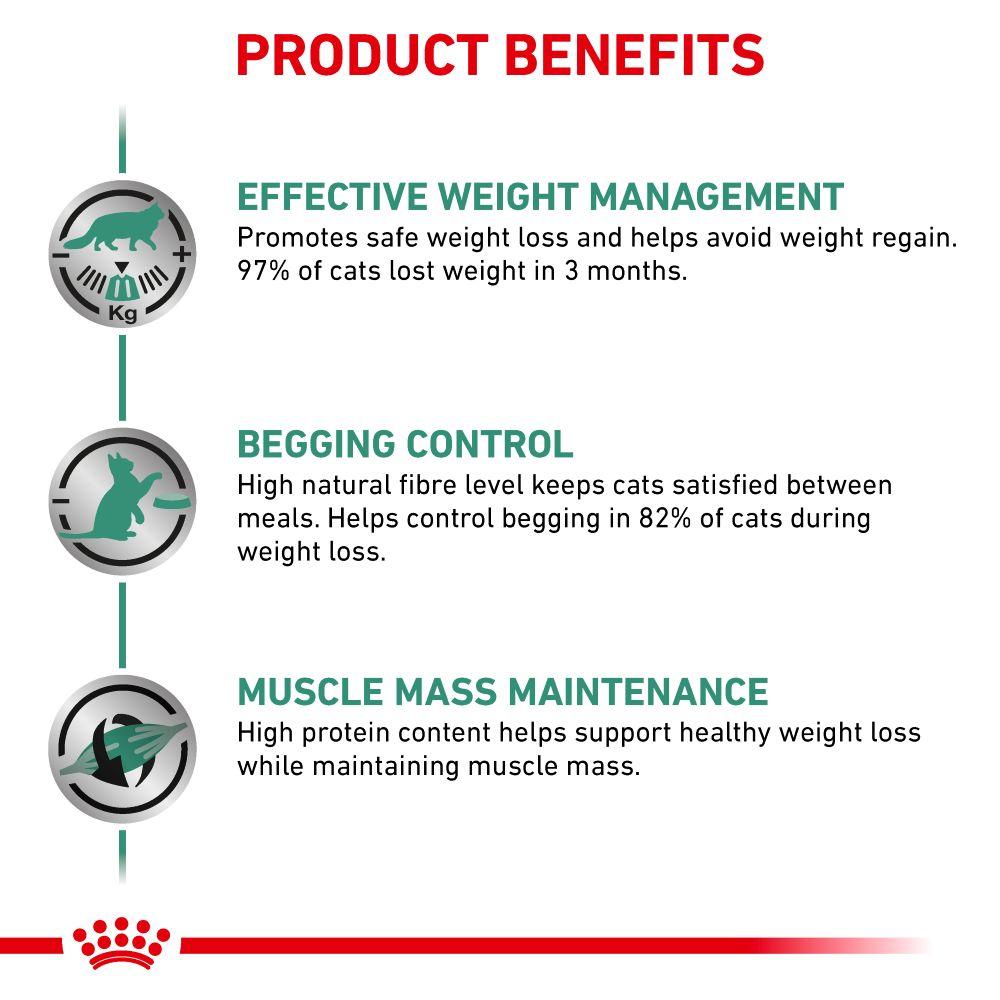 PRODUCT BENEFITS

− + Kg

EFFECTIVE WEIGHT MANAGEMENT
Promotes safe weight loss and helps avoid weight regain. 97% of cats lost weight in 3 months.

BEGGING CONTROL
High natural fibre level keeps cats satisfied between meals. Helps control begging in 82% of cats during weight loss.

MUSCLE MASS MAINTENANCE
High protein content helps support healthy weight loss while maintaining muscle mass.